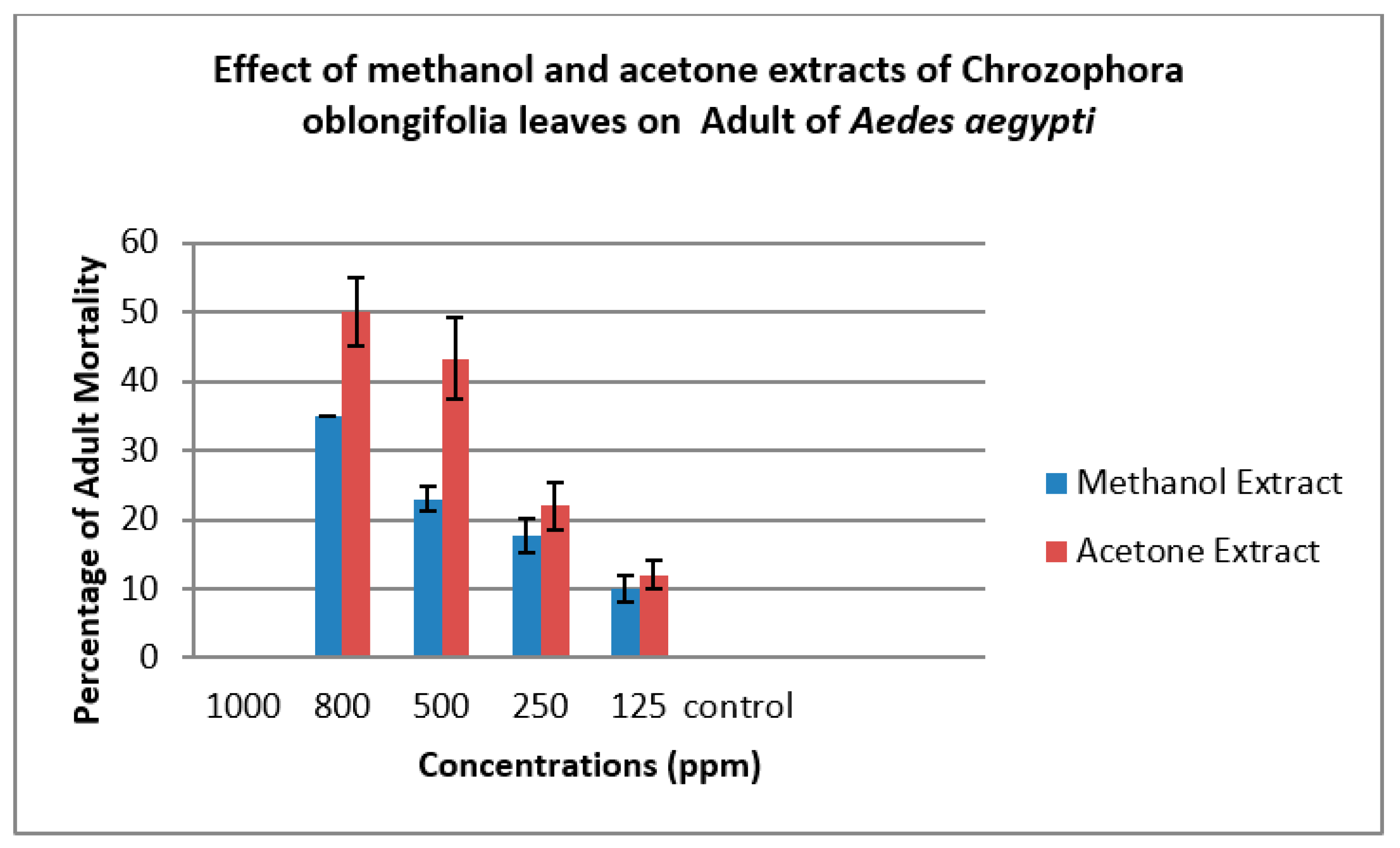 Effect of methanol and acetone extracts of Chrozophora oblongifolia leaves on Adult of Aedes aegypti

Percentage of Adult Mortality

60
50
40
30
20
10
0

1000 800 500 250 125 control

Concentrations (ppm)

Methanol Extract
Acetone Extract